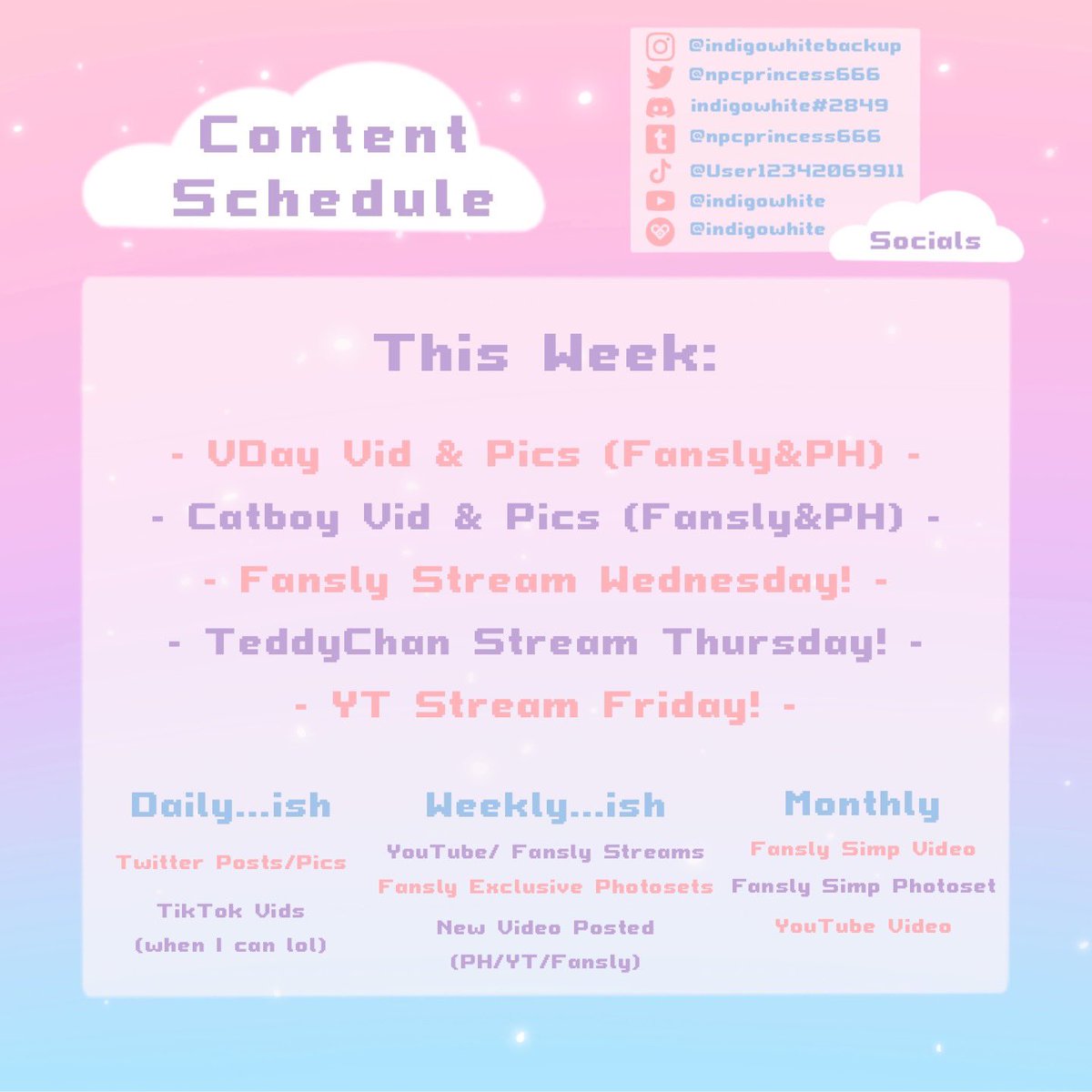 Content Schedule

@indigowhitebackup
@npcprincess666
indigowhite#2849
@npcprincess666
@User12342069911
@indigowhite
@indigowhite

Socials

This Week:

- VDay Vid & Pics (Fansly&PH) -
- Catboy Vid & Pics (Fansly&PH) -
- Fansly Stream Wednesday! -
- TeddyChan Stream Thursday! -
- YT Stream Friday! -

Daily...ish

Twitter Posts/Pics

TikTok Vids (when I can lol)

Weekly...ish

YouTube/ Fansly Streams

Fansly Exclusive Photosets

New Video Posted (PH/YT/Fansly)

Monthly

Fansly Simp Video

Fansly Simp Photoset

YouTube Video